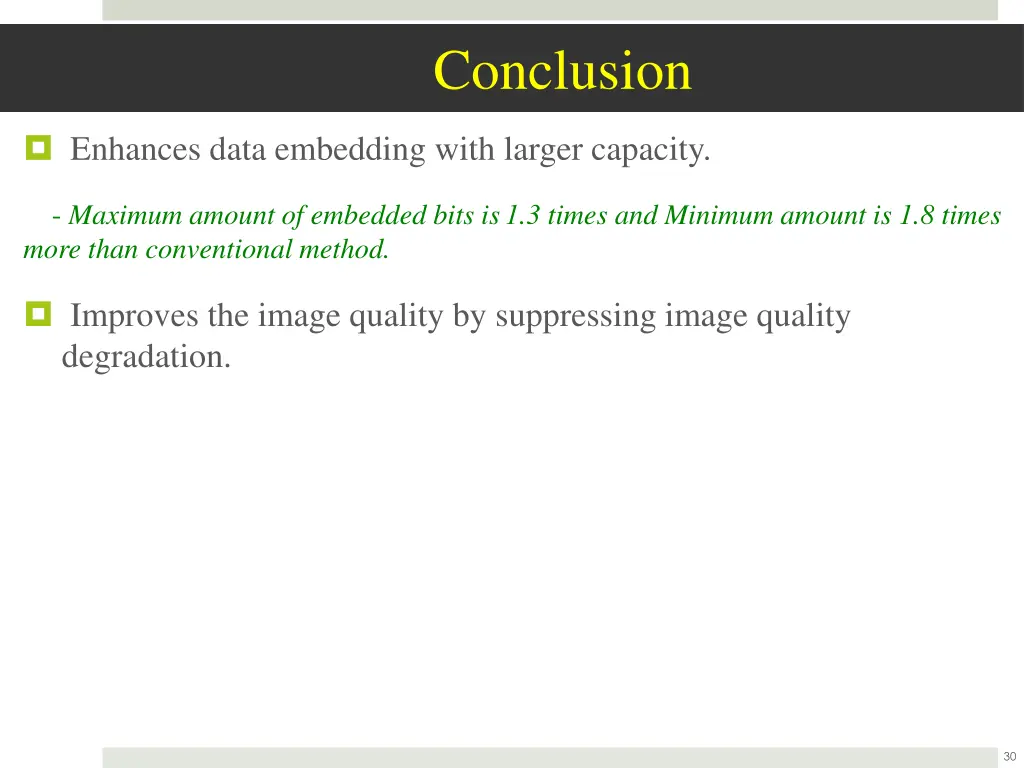 Conclusion

Enhances data embedding with larger capacity.

- Maximum amount of embedded bits is 1.3 times and Minimum amount is 1.8 times more than conventional method.

Improves the image quality by suppressing image quality degradation.

30